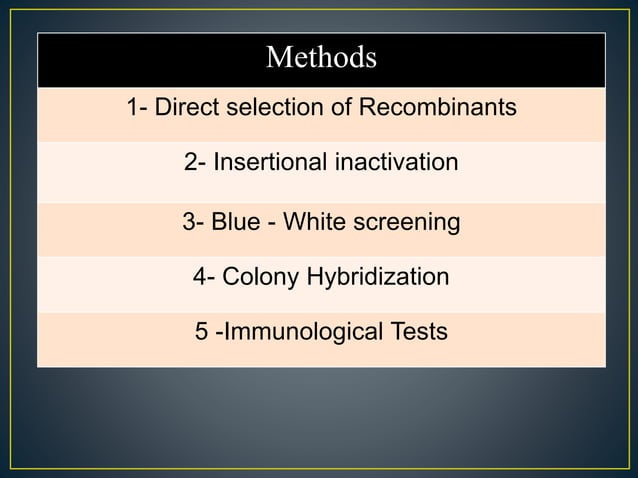 | Methods |
|---|
| 1- Direct selection of Recombinants |
| 2- Insertional inactivation |
| 3- Blue - White screening |
| 4- Colony Hybridization |
| 5 -Immunological Tests |